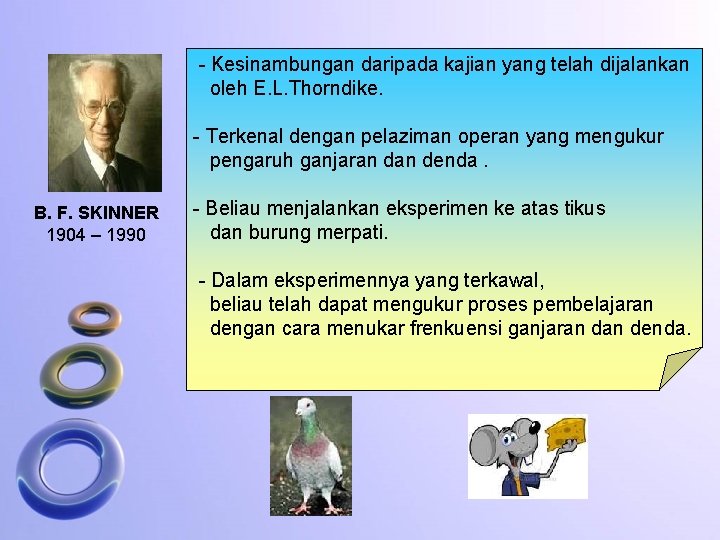 B. F. SKINNER
1904 – 1990

- Kesinambungan daripada kajian yang telah dijalankan oleh E.L.Thorndike.

- Terkenal dengan pelaziman operan yang mengukur pengaruh ganjaran dan denda .

- Beliau menjalankan eksperimen ke atas tikus dan burung merpati.

- Dalam eksperimennya yang terkawal, beliau telah dapat mengukur proses pembelajaran dengan cara menukar frenkuensi ganjaran dan denda.